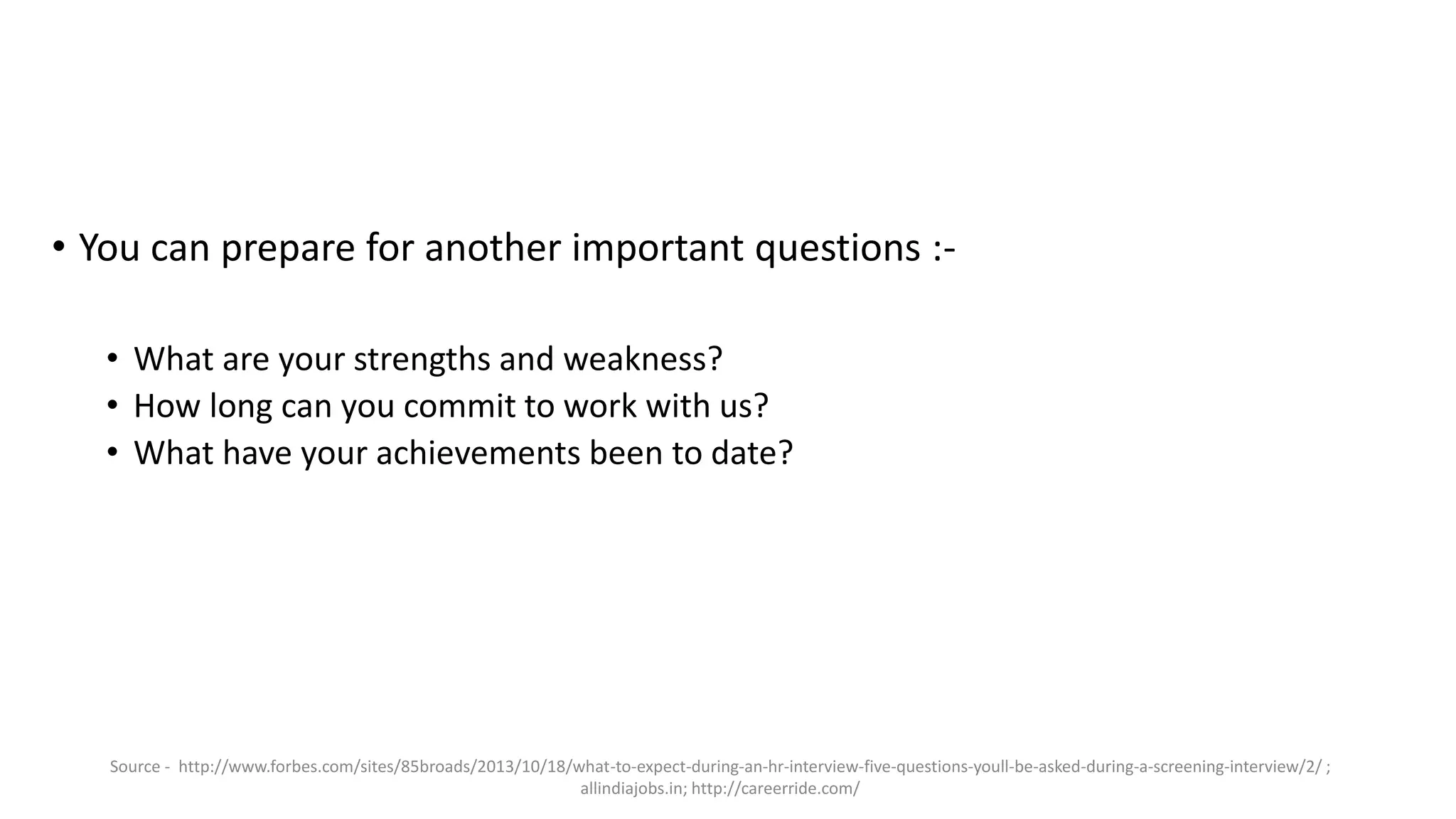 • You can prepare for another important questions :-

• What are your strengths and weakness?
• How long can you commit to work with us?
• What have your achievements been to date?

Source - http://www.forbes.com/sites/85broads/2013/10/18/what-to-expect-during-an-hr-interview-five-questions-youll-be-asked-during-a-screening-interview/2/ ; allindiajobs.in; http://careerride.com/